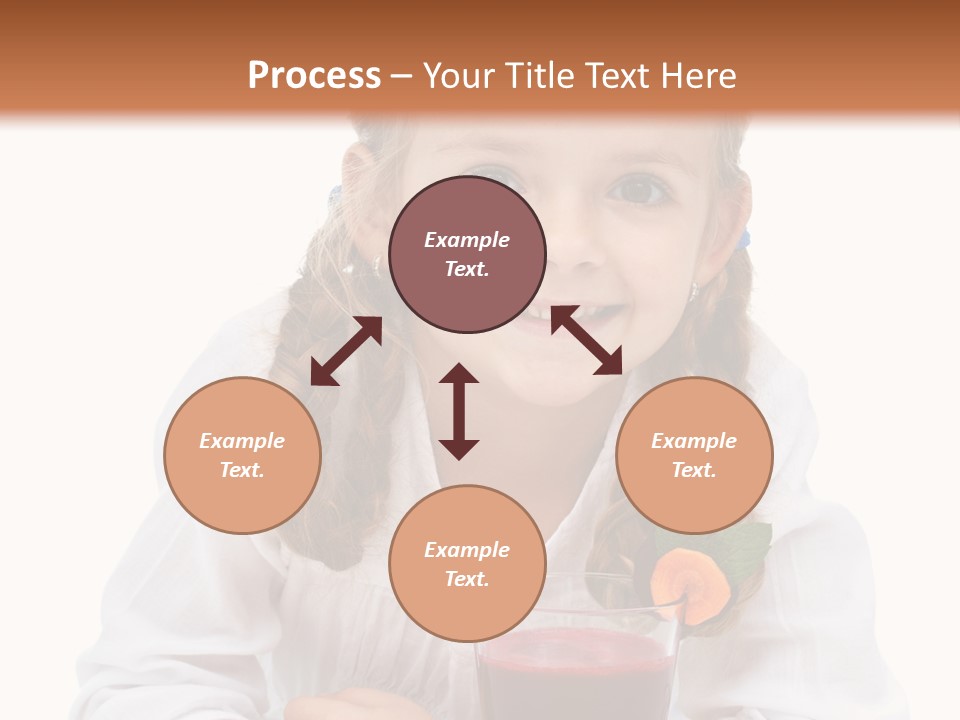 Process – Your Title Text Here

Example Text.

Example Text.

Example Text.

Example Text.